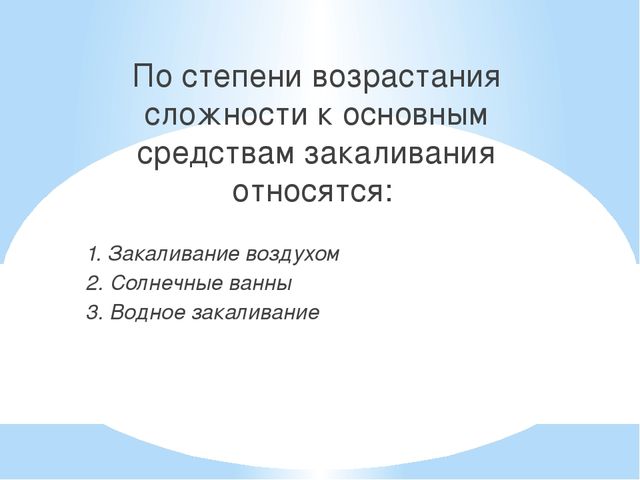 По степени возрастания сложности к основным средствам закаливания относятся:

1. Закаливание воздухом
2. Солнечные ванны
3. Водное закаливание